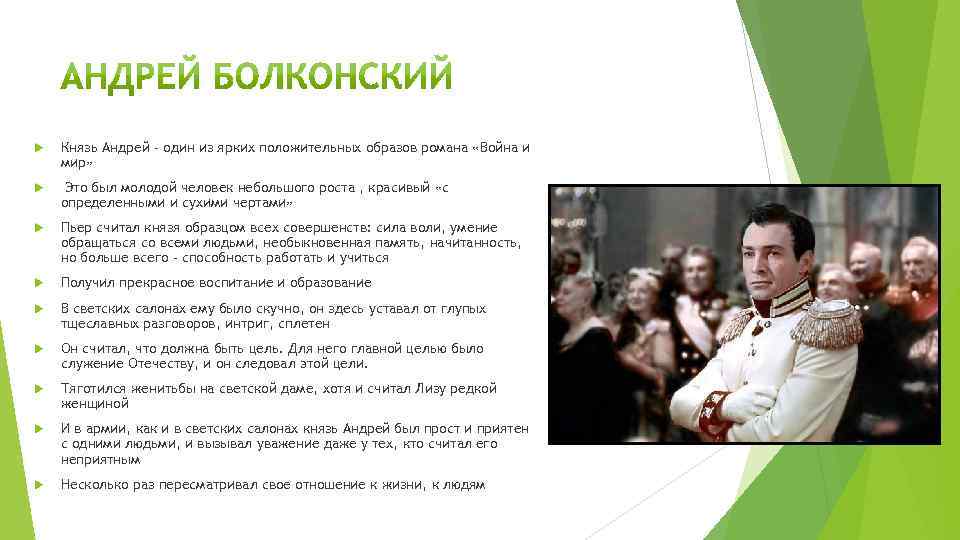 АНДРЕЙ БОЛКОНСКИЙ

Князь Андрей - один из ярких положительных образов романа «Война и мир»

Это был молодой человек небольшого роста , красивый «с определенными и сухими чертами»

Пьер считал князя образцом всех совершенств: сила воли, умение обращаться со всеми людьми, необыкновенная память, начитанность, но больше всего - способность работать и учиться

Получил прекрасное воспитание и образование

В светских салонах ему было скучно, он здесь уставал от глупых тщеславных разговоров, интриг, сплетен

Он считал, что должна быть цель. Для него главной целью было служение Отечеству, и он следовал этой цели.

Тяготился женитьбы на светской даме, хотя и считал Лизу редкой женщиной

И в армии, как и в светских салонах князь Андрей был прост и приятен с одними людьми, и вызывал уважение даже у тех, кто считал его неприятным

Несколько раз пересматривал свое отношение к жизни, к людям